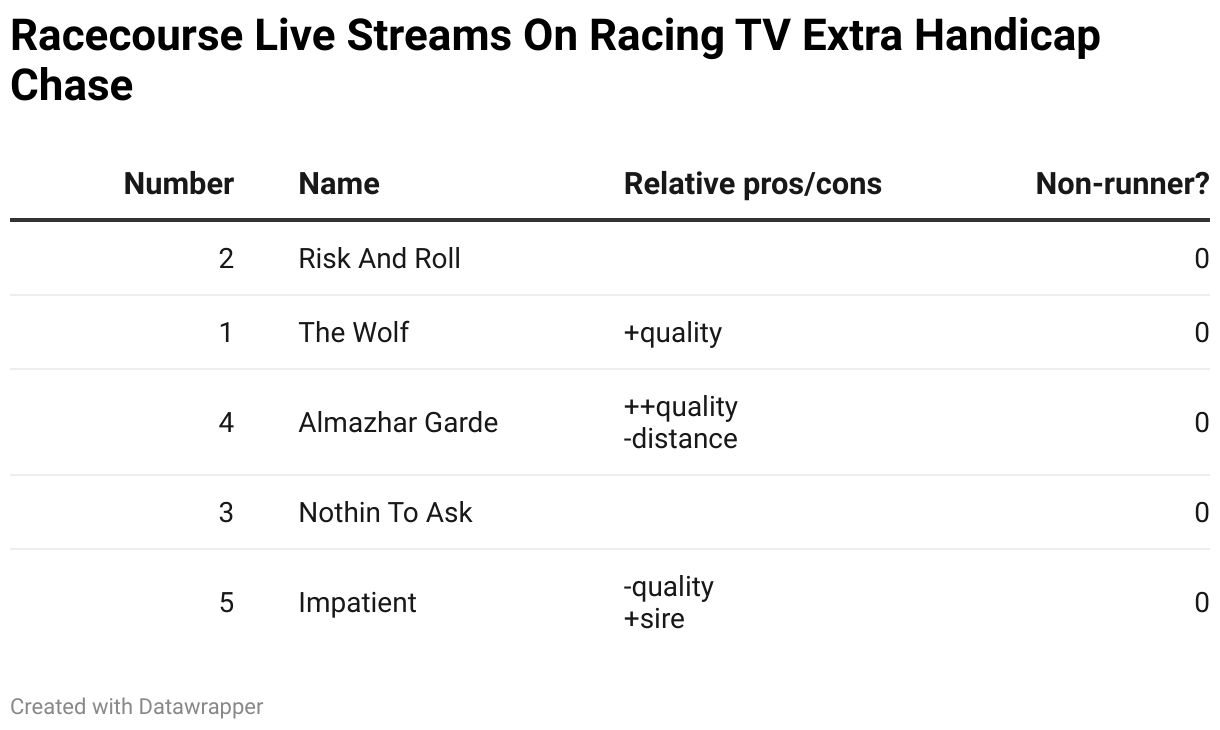 Racecourse Live Streams On Racing TV Extra Handicap Chase

| Number | Name | Relative pros/cons | Non-runner? |
|---|---|---|---|
| 2 | Risk And Roll | | 0 |
| 1 | The Wolf | +quality | 0 |
| 4 | Almazhar Garde | ++quality -distance | 0 |
| 3 | Nothin To Ask | | 0 |
| 5 | Impatient | -quality +sire | 0 |

Created with Datawrapper